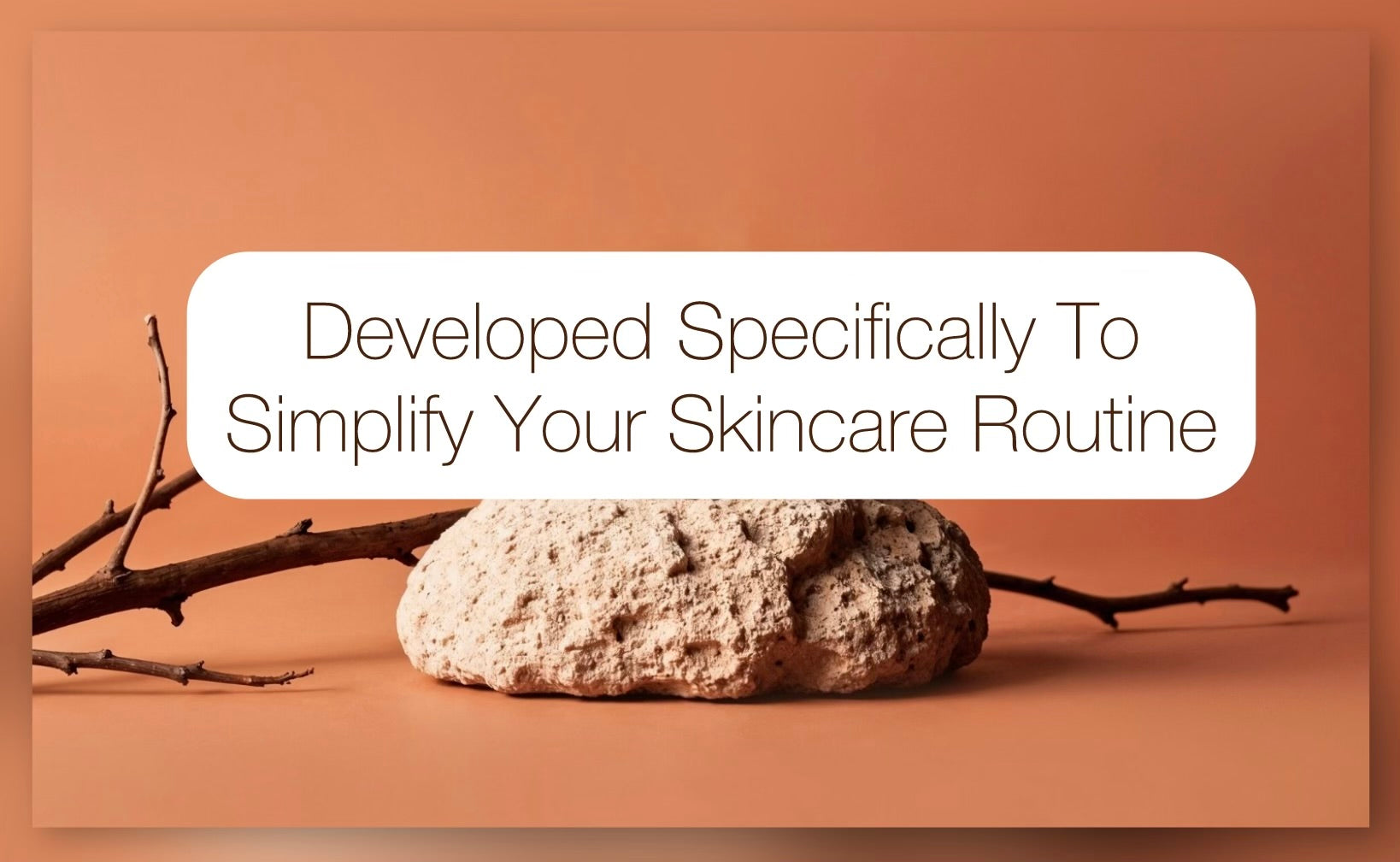 Developed Specifically To Simplify Your Skincare Routine